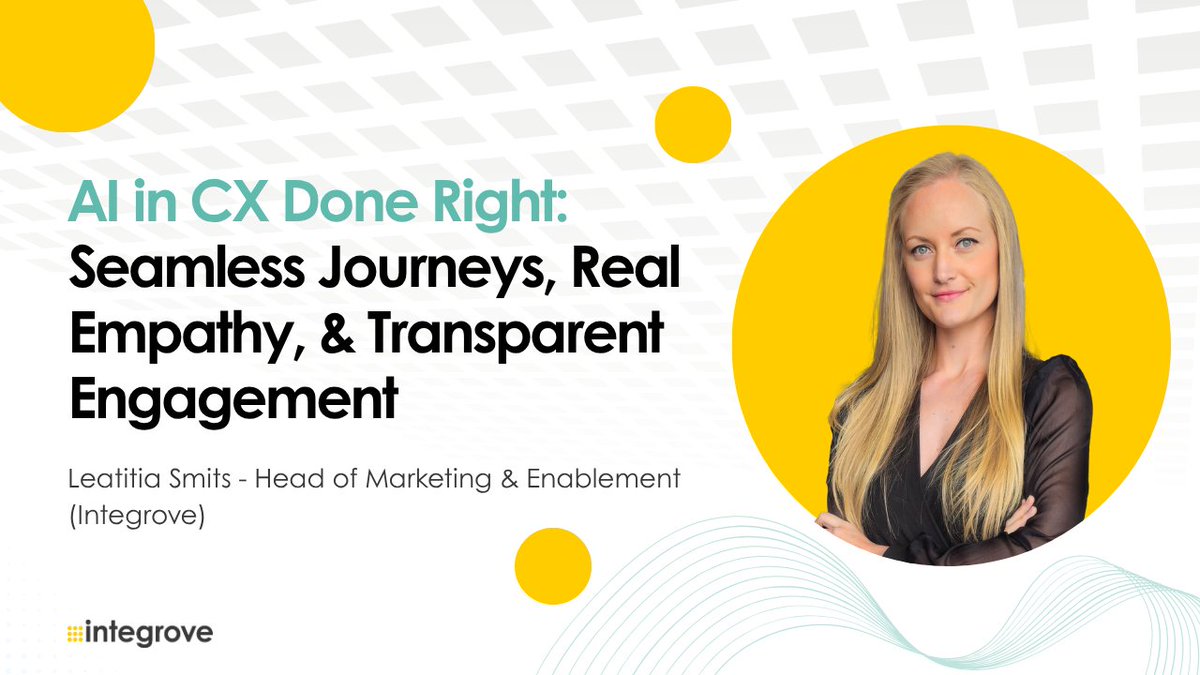 AI in CX Done Right: Seamless Journeys, Real Empathy, & Transparent Engagement

Leatitia Smits - Head of Marketing & Enablement (Integrove)

integrove